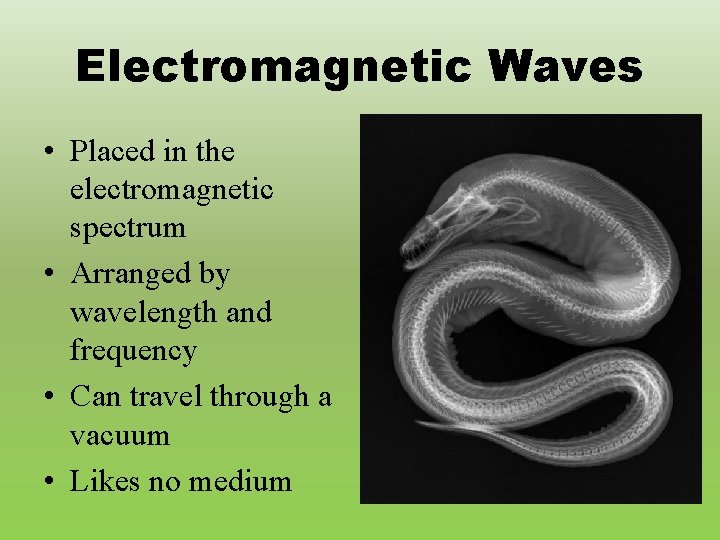 Electromagnetic Waves

• Placed in the electromagnetic spectrum
• Arranged by wavelength and frequency
• Can travel through a vacuum
• Likes no medium